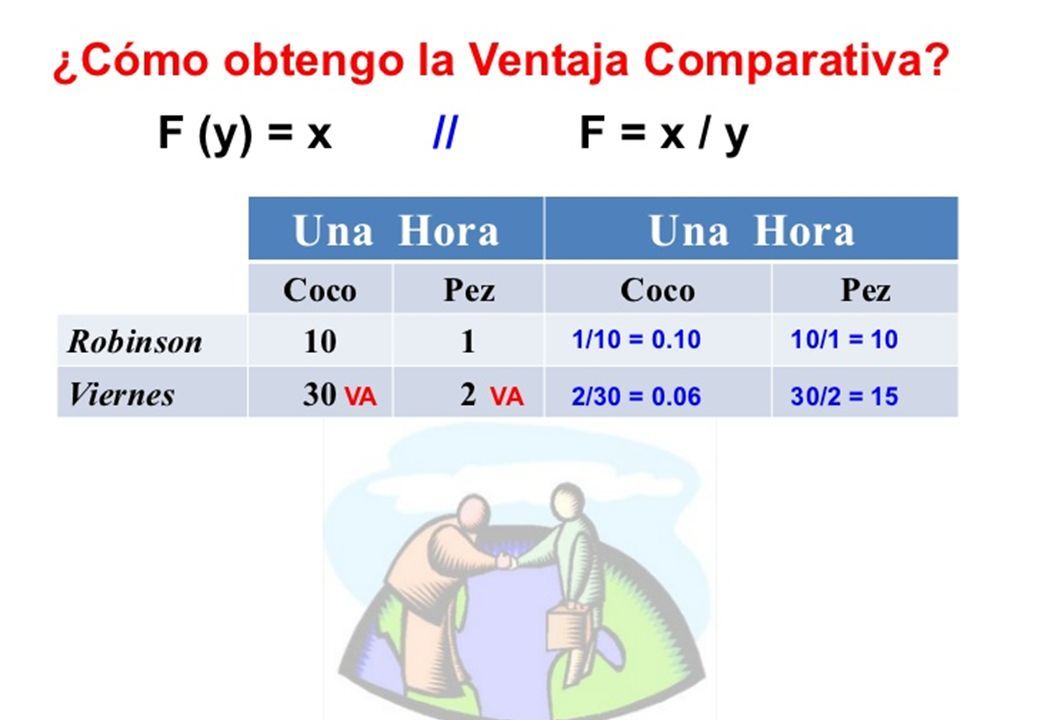 ¿Cómo obtengo la Ventaja Comparativa?

F (y) = x // F = x / y

| | Una Hora | | Una Hora | |
|---|---|---|---|---|
| | Coco | Pez | Coco | Pez |
| Robinson | 10 | 1 | 1/10 = 0.10 | 10/1 = 10 |
| Viernes | 30 VA | 2 VA | 2/30 = 0.06 | 30/2 = 15 |